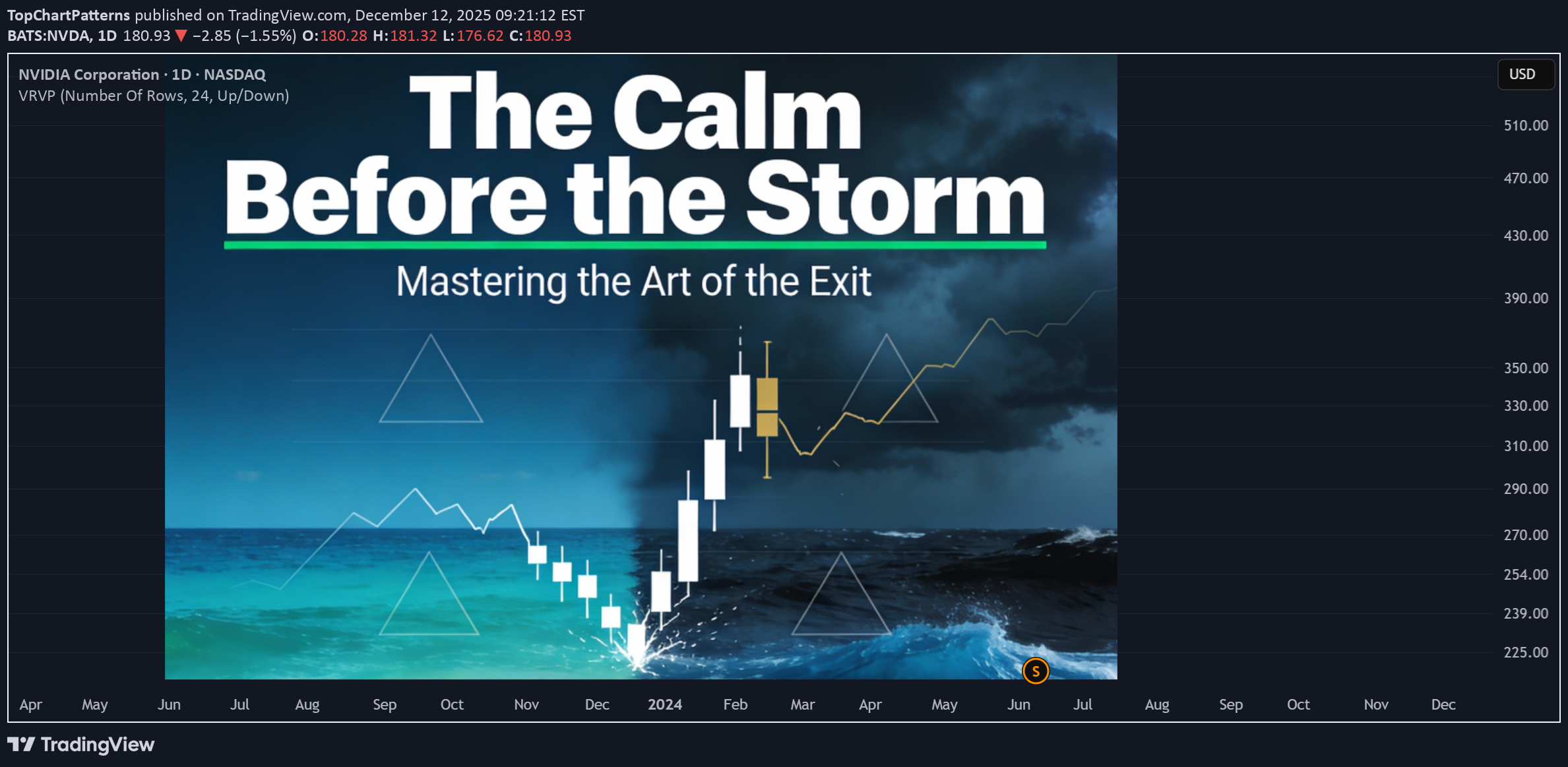 TopChartPatterns published on TradingView.com, December 12, 2025 09:21:12 EST
BATS:NVDA, 1D 180.93 ▼ −2.85 (−1.55%) O:180.28 H:181.32 L:176.62 C:180.93

NVIDIA Corporation · 1D · NASDAQ
VRVP (Number Of Rows, 24, Up/Down)

USD

The Calm Before the Storm

Mastering the Art of the Exit

510.00
470.00
430.00
390.00
350.00
330.00
310.00
290.00
270.00
254.00
239.00
225.00

S

Apr May Jun Jul Aug Sep Oct Nov Dec 2024 Feb Mar Apr May Jun Jul Aug Sep Oct Nov Dec

TradingView